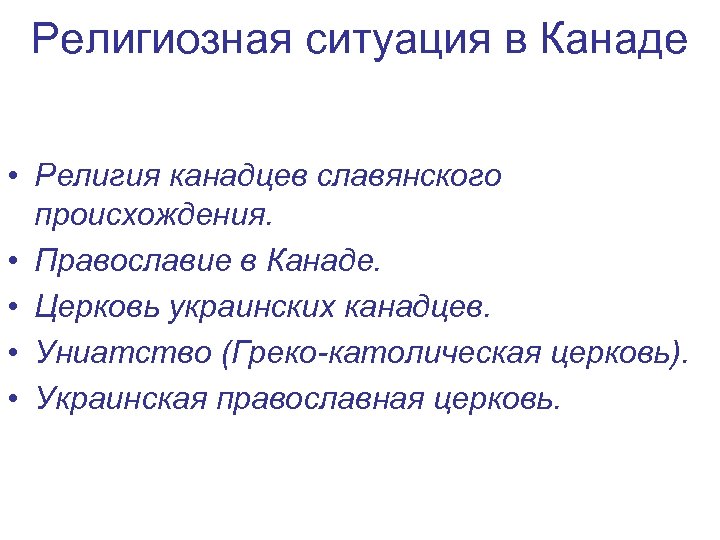 Религиозная ситуация в Канаде

• Религия канадцев славянского происхождения.
• Православие в Канаде.
• Церковь украинских канадцев.
• Униатство (Греко-католическая церковь).
• Украинская православная церковь.